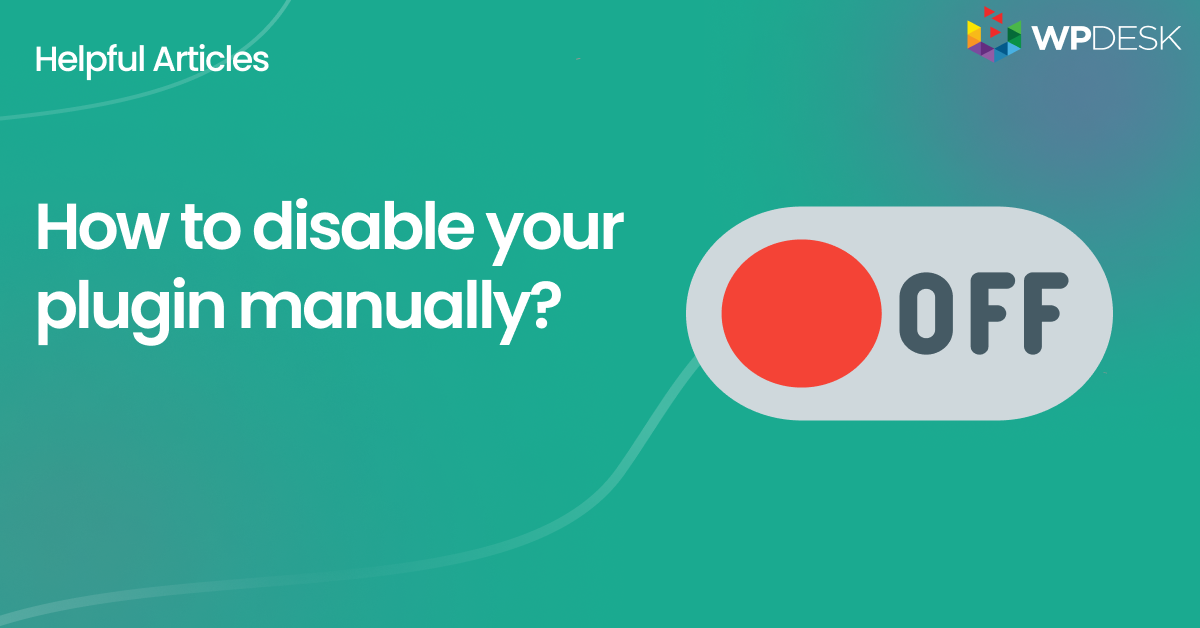 Helpful Articles

WPDESK

How to disable your plugin manually?

OFF